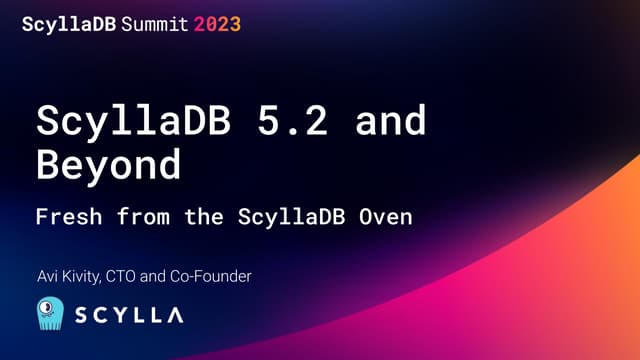 ScyllaDB Summit 2023

ScyllaDB 5.2 and Beyond

Fresh from the ScyllaDB Oven

Avi Kivity, CTO and Co-Founder

SCYLLA